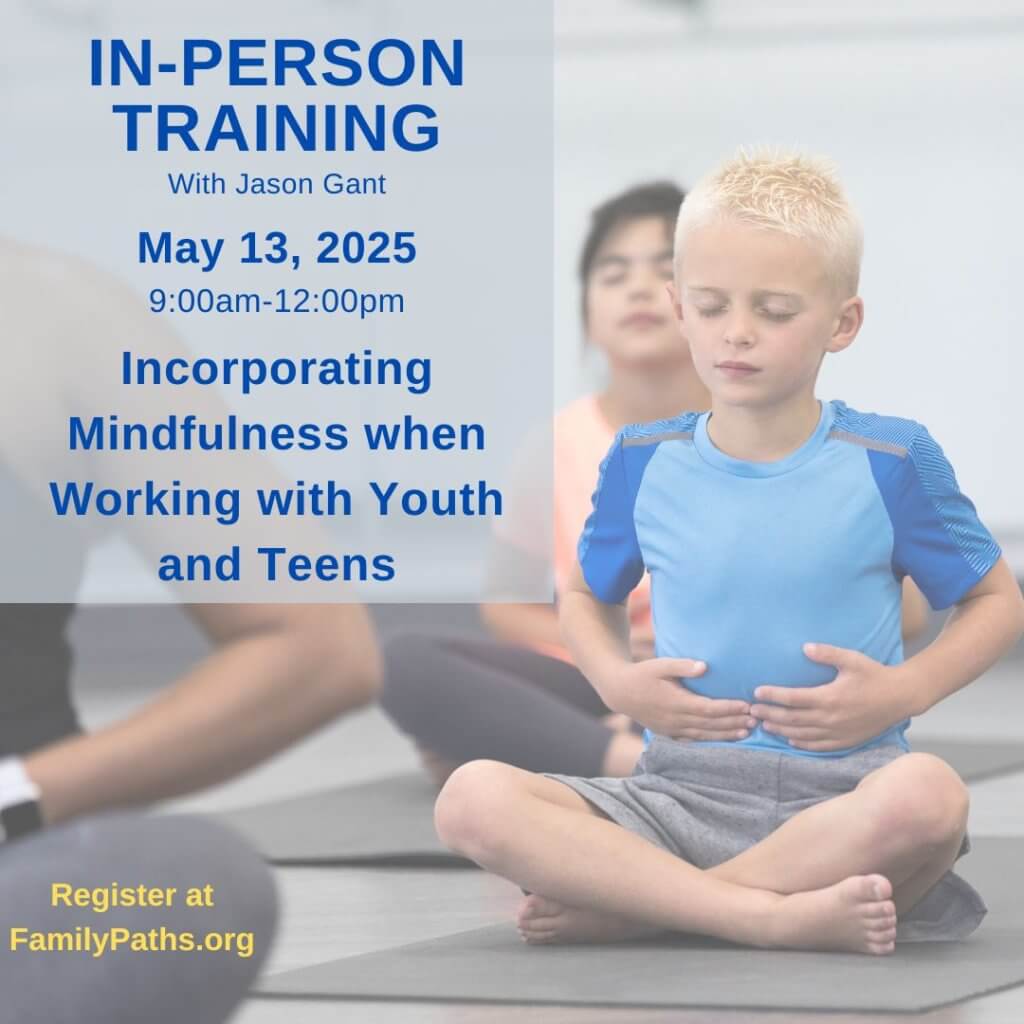 IN-PERSON TRAINING
With Jason Gant

May 13, 2025
9:00am-12:00pm

Incorporating Mindfulness when Working with Youth and Teens

Register at FamilyPaths.org